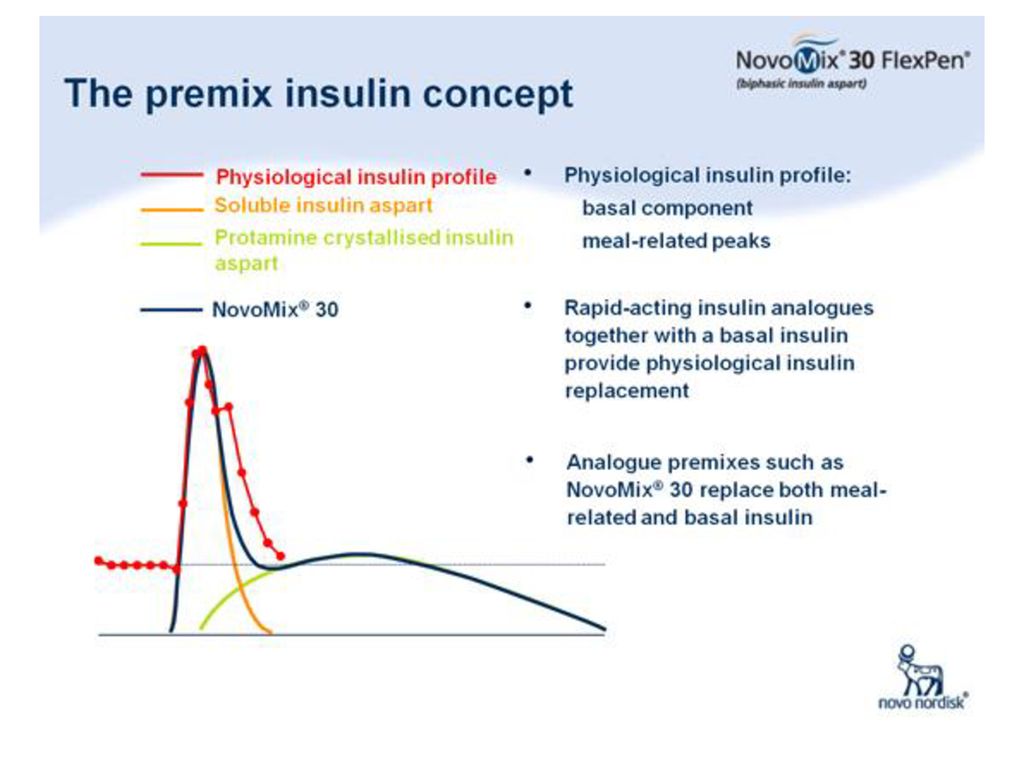 NovoMix® 30 FlexPen®
(biphasic insulin aspart)

The premix insulin concept

Physiological insulin profile
Soluble insulin aspart
Protamine crystallised insulin aspart
NovoMix® 30

• Physiological insulin profile:
basal component
meal-related peaks

• Rapid-acting insulin analogues together with a basal insulin provide physiological insulin replacement

• Analogue premixes such as NovoMix® 30 replace both meal-related and basal insulin

novo nordisk®